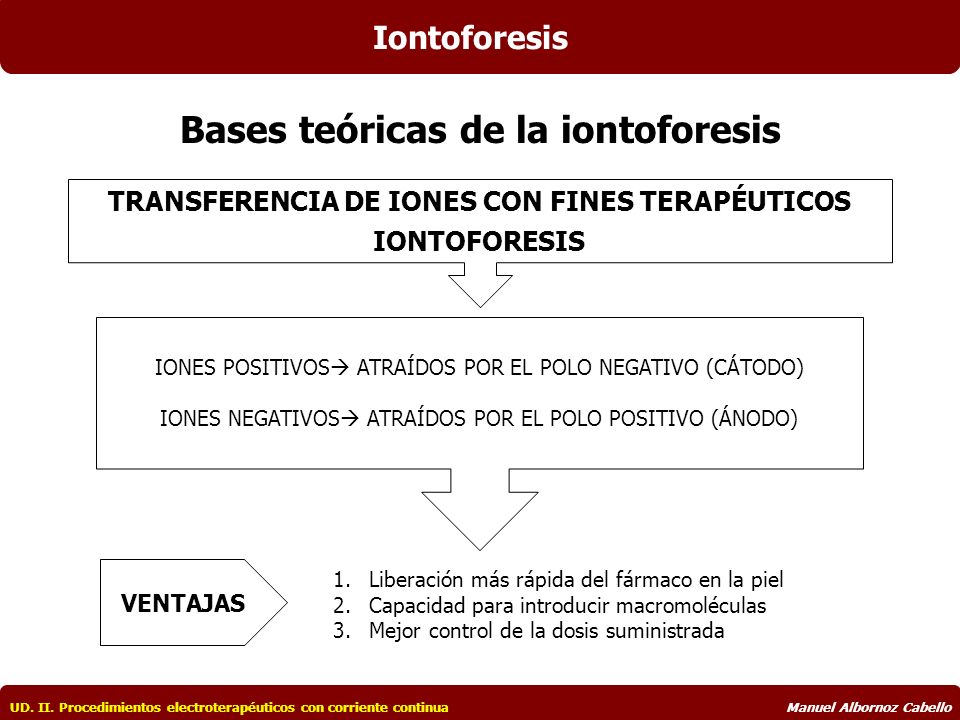 Iontoforesis

Bases teóricas de la iontoforesis

TRANSFERENCIA DE IONES CON FINES TERAPÉUTICOS
IONTOFORESIS

IONES POSITIVOS→ ATRAÍDOS POR EL POLO NEGATIVO (CÁTODO)

IONES NEGATIVOS→ ATRAÍDOS POR EL POLO POSITIVO (ÁNODO)

VENTAJAS

1. Liberación más rápida del fármaco en la piel
2. Capacidad para introducir macromoléculas
3. Mejor control de la dosis suministrada

UD. II. Procedimientos electroterapéuticos con corriente continua

Manuel Albornoz Cabello